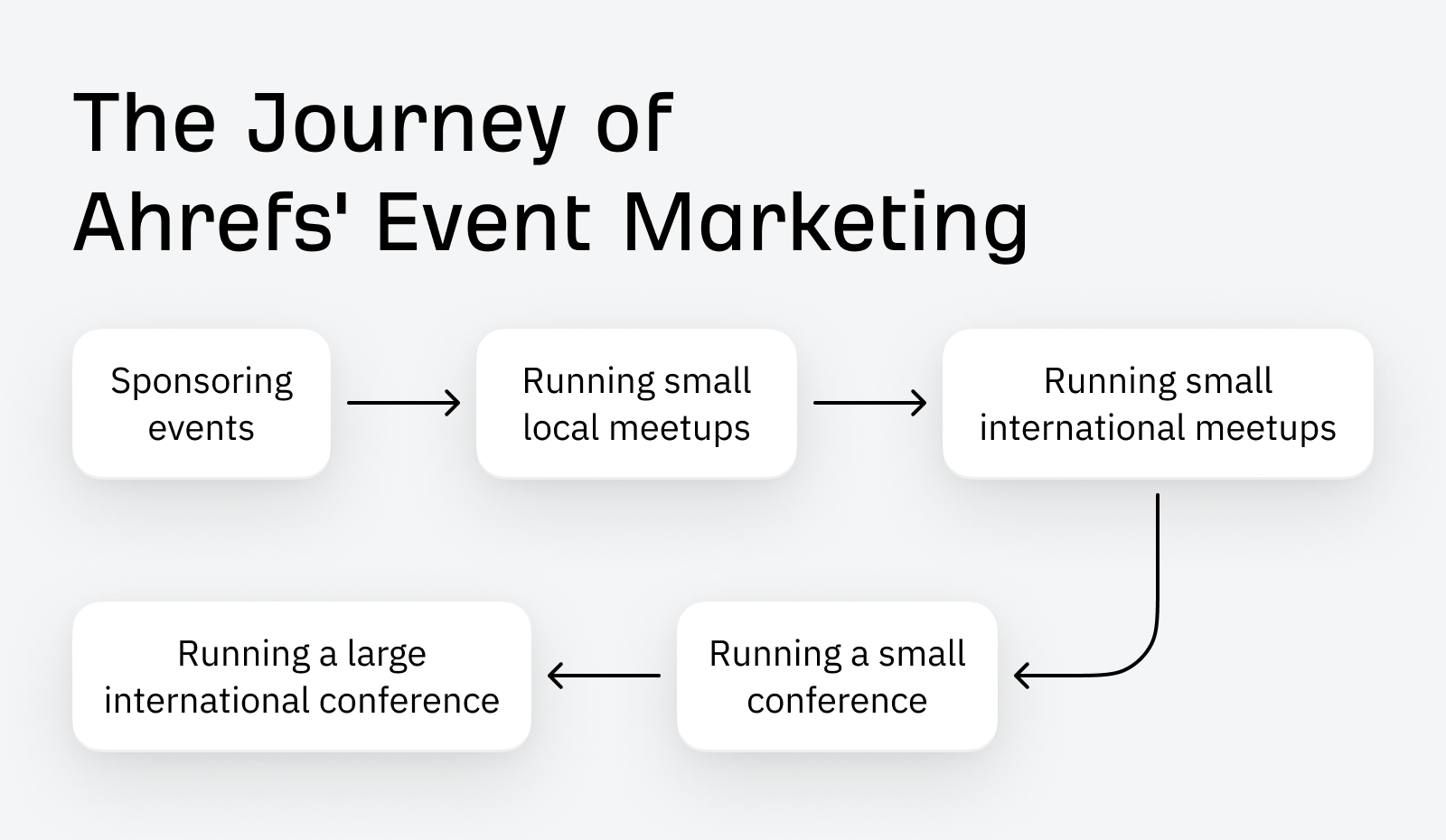 The Journey of
Ahrefs' Event Marketing

Sponsoring events

Running small local meetups

Running small international meetups

Running a small conference

Running a large international conference